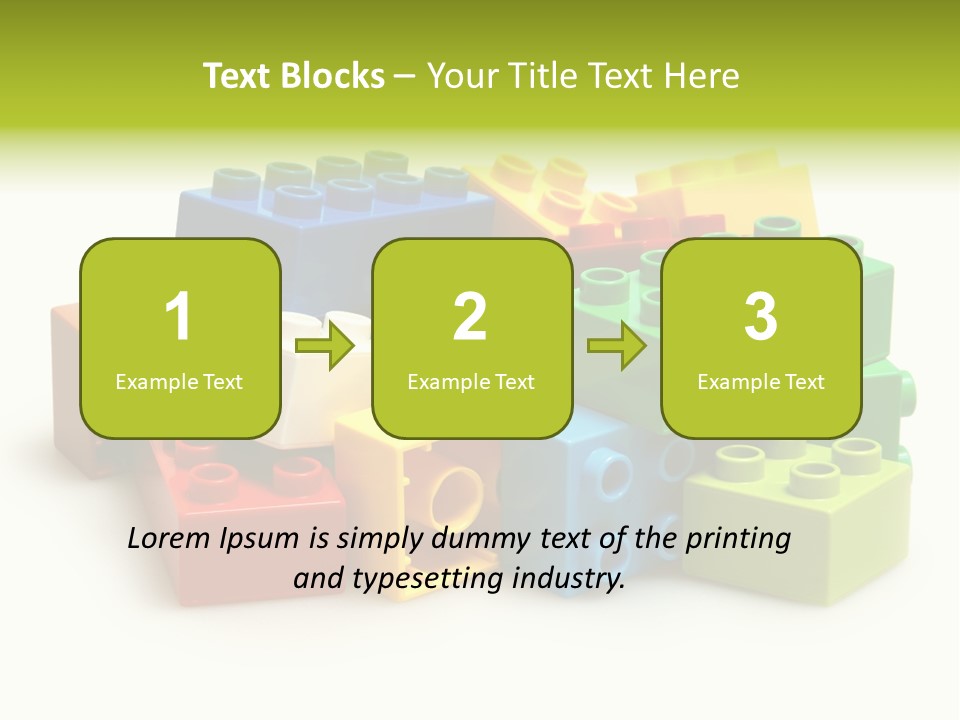 Text Blocks – Your Title Text Here

1
Example Text

2
Example Text

3
Example Text

Lorem Ipsum is simply dummy text of the printing and typesetting industry.